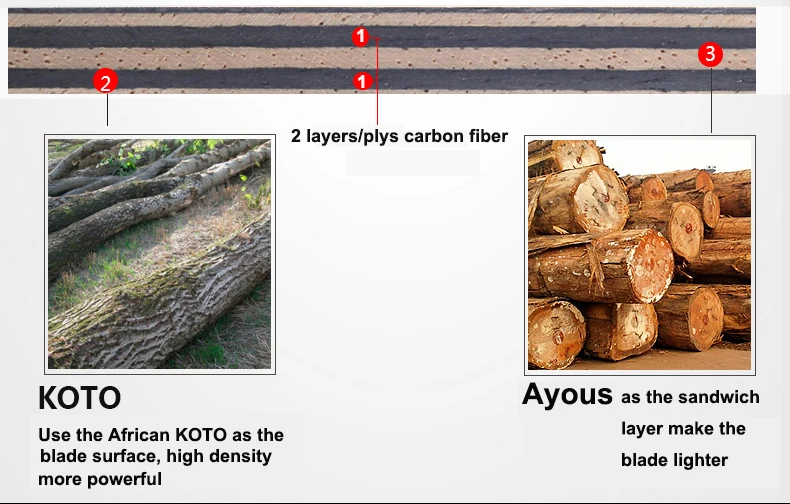 1
1
2
3
2 layers/plys carbon fiber

KOTO
Use the African KOTO as the blade surface, high density more powerful

Ayous as the sandwich layer make the blade lighter